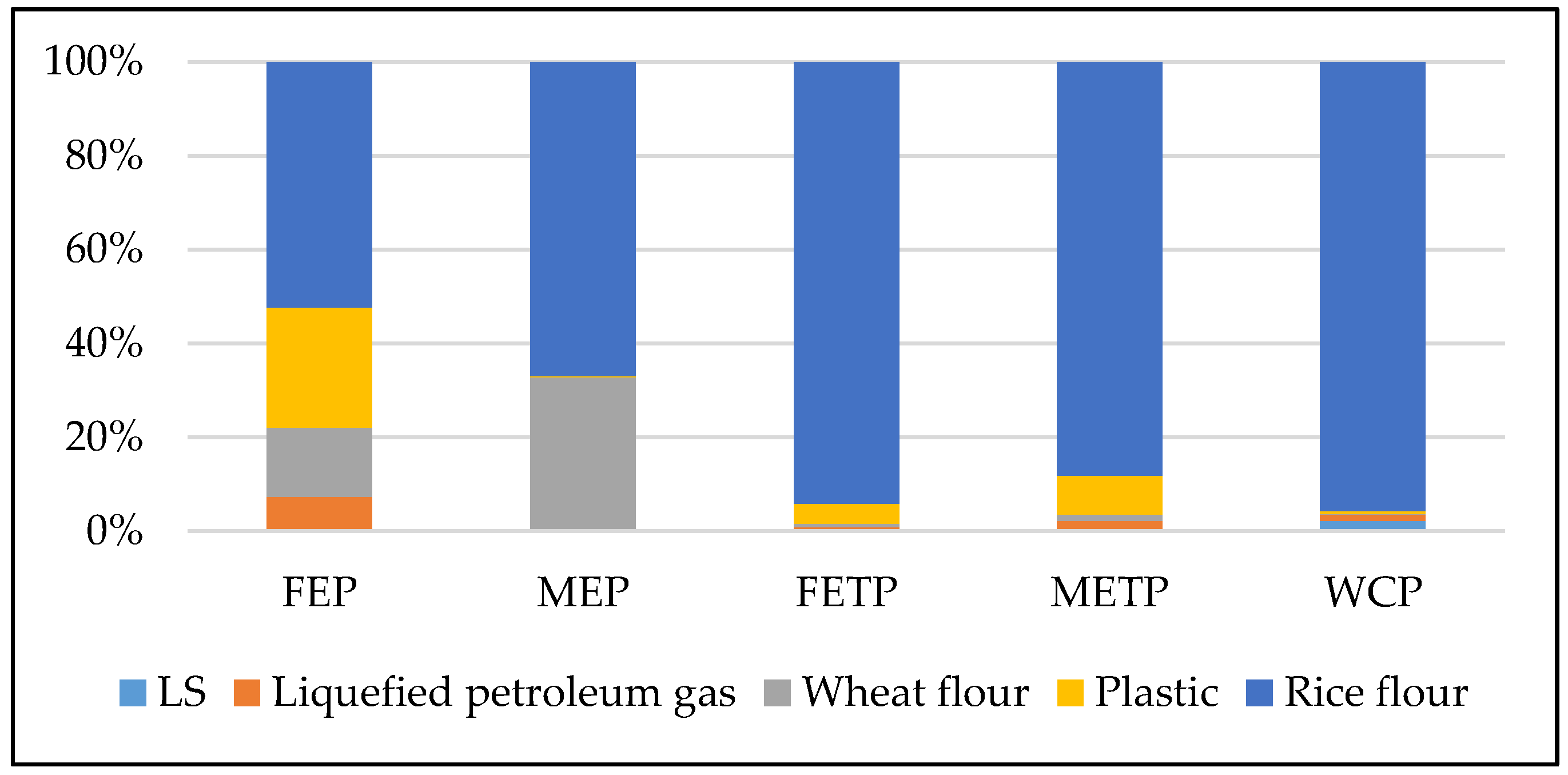 100%
80%
60%
40%
20%
0%

FEP
MEP
FETP
METP
WCP

LS
Liquefied petroleum gas
Wheat flour
Plastic
Rice flour